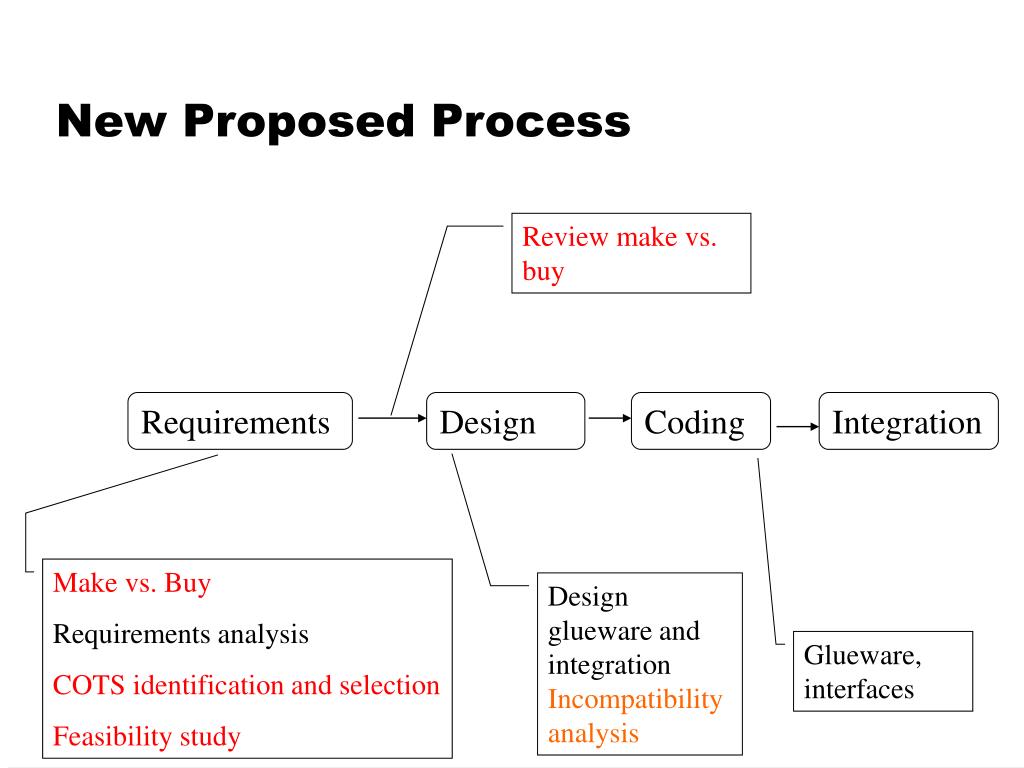 New Proposed Process

Review make vs. buy

Requirements

Design

Coding

Integration

Make vs. Buy

Requirements analysis

COTS identification and selection

Feasibility study

Design glueware and integration
Incompatibility analysis

Glueware, interfaces